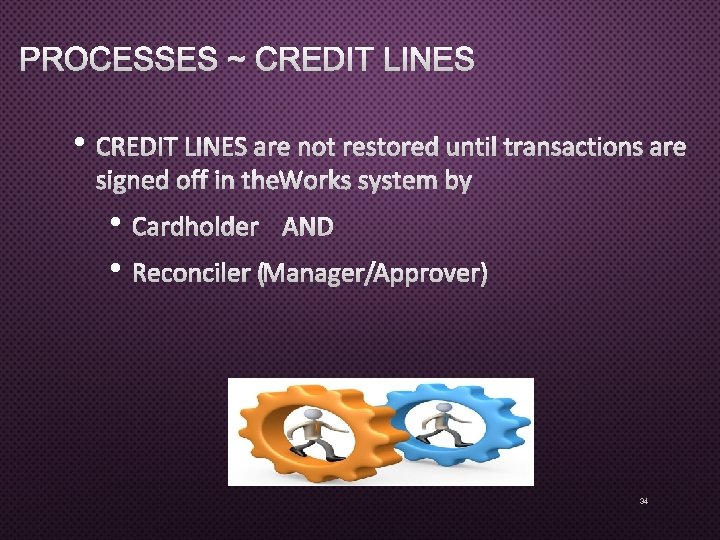 PROCESSES ~ CREDIT LINES

• CREDIT LINES are not restored until transactions are signed off in theWorks system by

• Cardholder AND

• Reconciler (Manager/Approver)

34